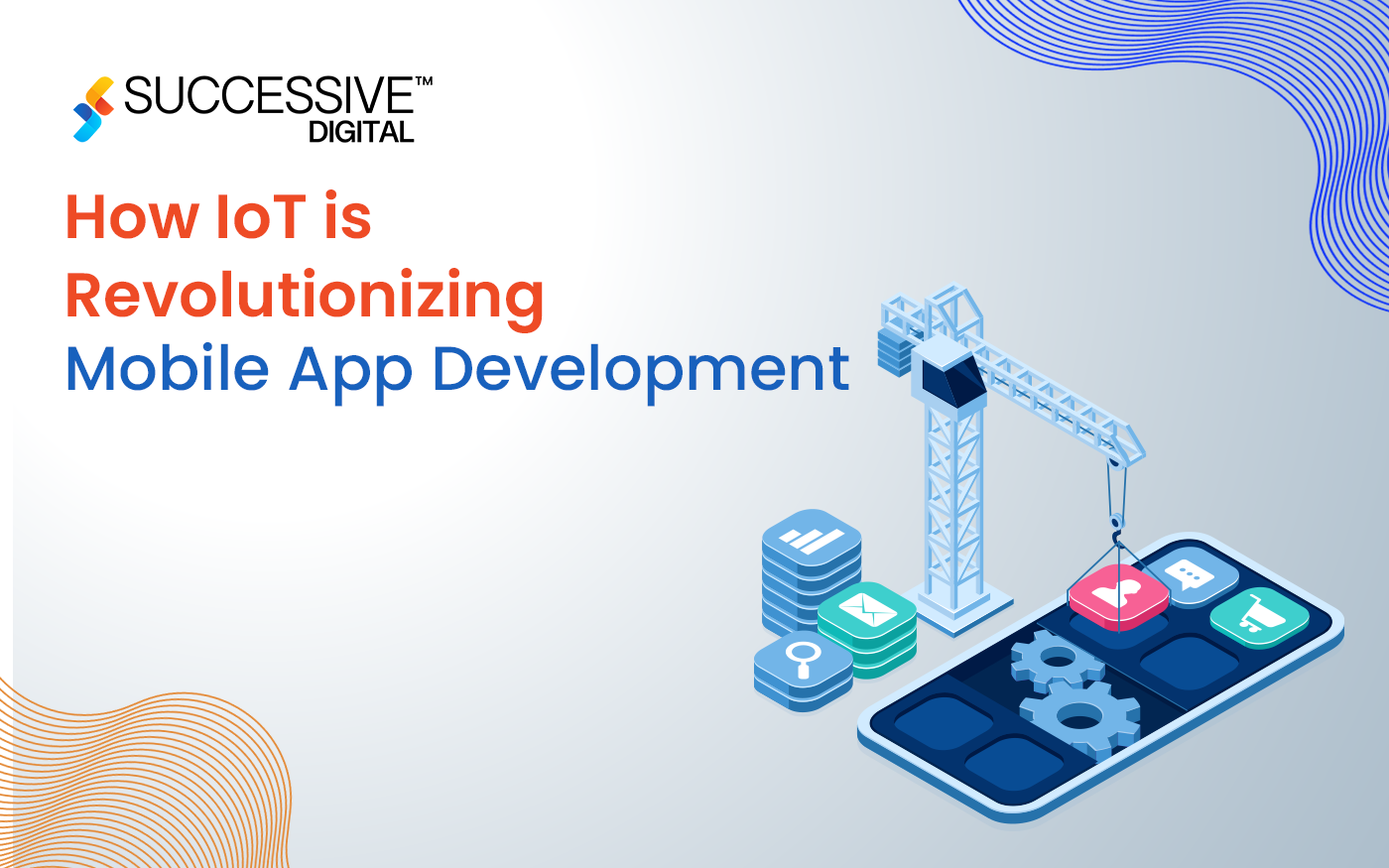 SUCCESSIVE™
DIGITAL

How IoT is Revolutionizing Mobile App Development